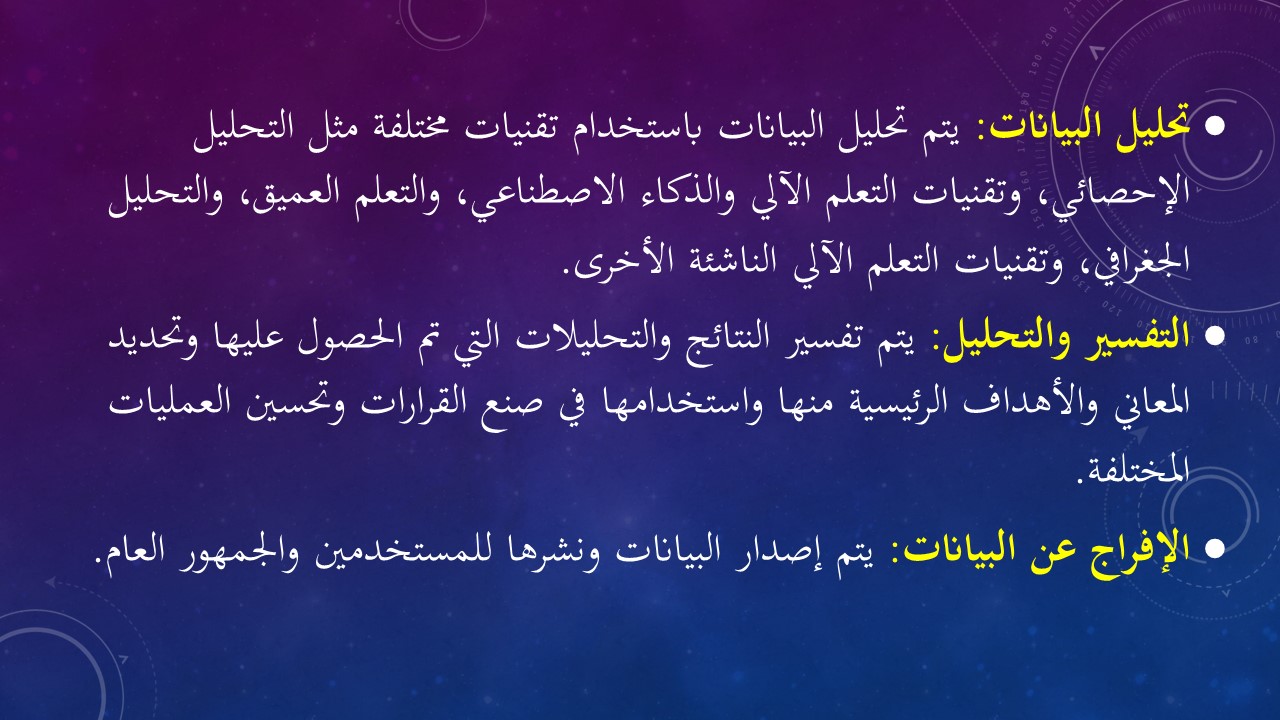 • تحليل البيانات: يتم تحليل البيانات باستخدام تقنيات مختلفة مثل التحليل الإحصائي، وتقنيات التعلم الآلي والذكاء الاصطناعي، والتعلم العميق، والتحليل الجغرافي، وتقنيات التعلم الآلي الناشئة الأخرى.

• التفسير والتحليل: يتم تفسير النتائج والتحليلات التي تم الحصول عليها وتحديد المعاني والأهداف الرئيسية منها واستخدامها في صنع القرارات وتحسين العمليات المختلفة.

• الإفراج عن البيانات: يتم إصدار البيانات ونشرها للمستخدمين والجمهور العام.